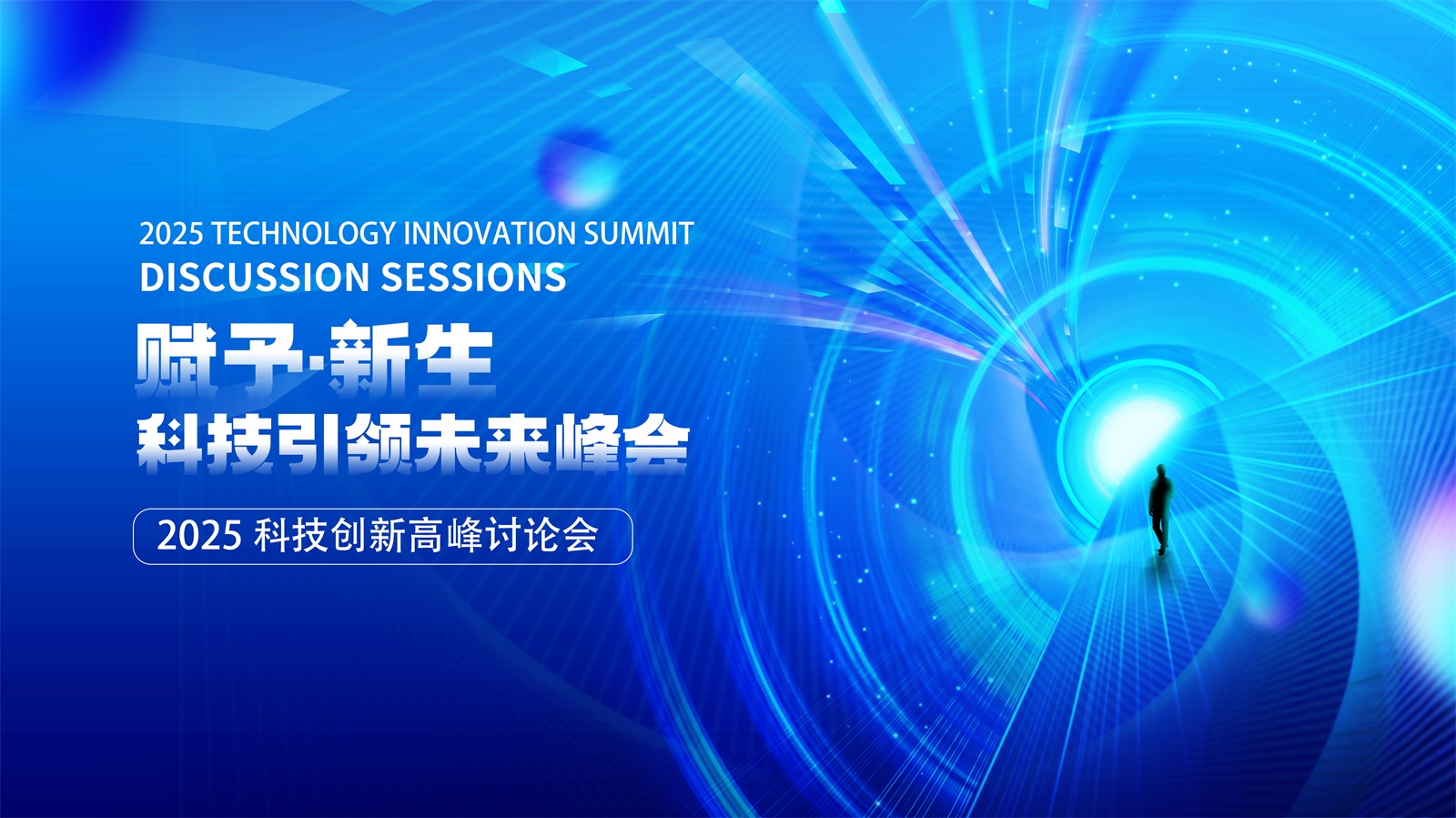 2025 TECHNOLOGY INNOVATION SUMMIT
DISCUSSION SESSIONS

赋予·新生
科技引领未来峰会

2025 科技创新高峰讨论会